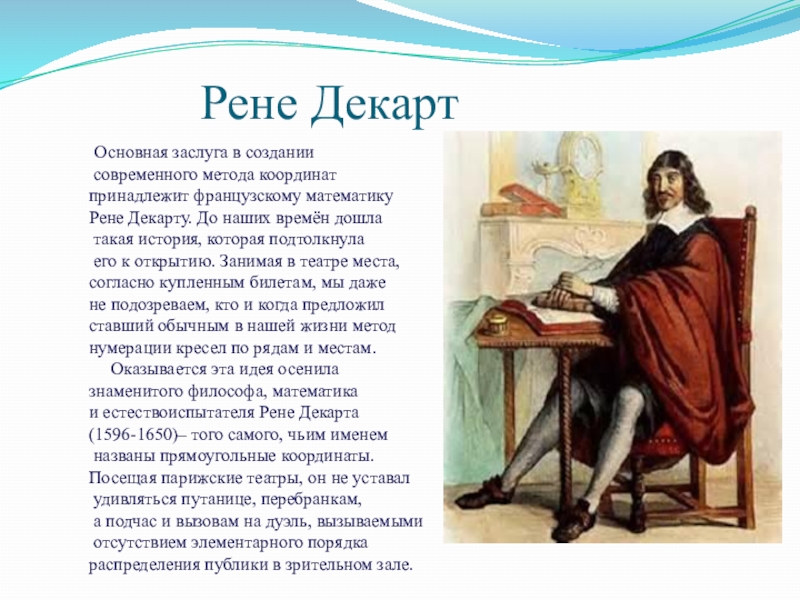 Рене Декарт

Основная заслуга в создании современного метода координат принадлежит французскому математику Рене Декарту. До наших времён дошла такая история, которая подтолкнула его к открытию. Занимая в театре места, согласно купленным билетам, мы даже не подозреваем, кто и когда предложил ставший обычным в нашей жизни метод нумерации кресел по рядам и местам.

Оказывается эта идея осенила знаменитого философа, математика и естествоиспытателя Рене Декарта (1596-1650)– того самого, чьим именем названы прямоугольные координаты. Посещая парижские театры, он не уставал удивляться путанице, перебранкам, а подчас и вызовам на дуэль, вызываемыми отсутствием элементарного порядка распределения публики в зрительном зале.